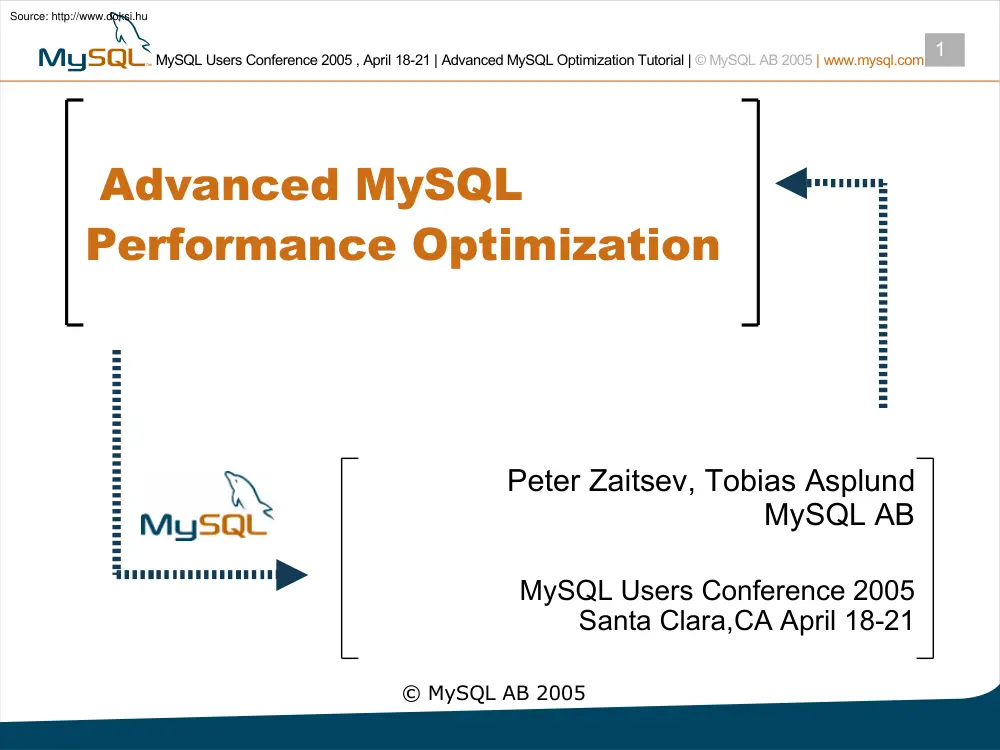 Source: http://www.doksi.hu

MySQL MySQL Users Conference 2005 , April 18-21 | Advanced MySQL Optimization Tutorial | © MySQL AB 2005 | www.mysql.com

1

Advanced MySQL Performance Optimization

MySQL

Peter Zaitsev, Tobias Asplund
MySQL AB

MySQL Users Conference 2005
Santa Clara,CA April 18-21

© MySQL AB 2005